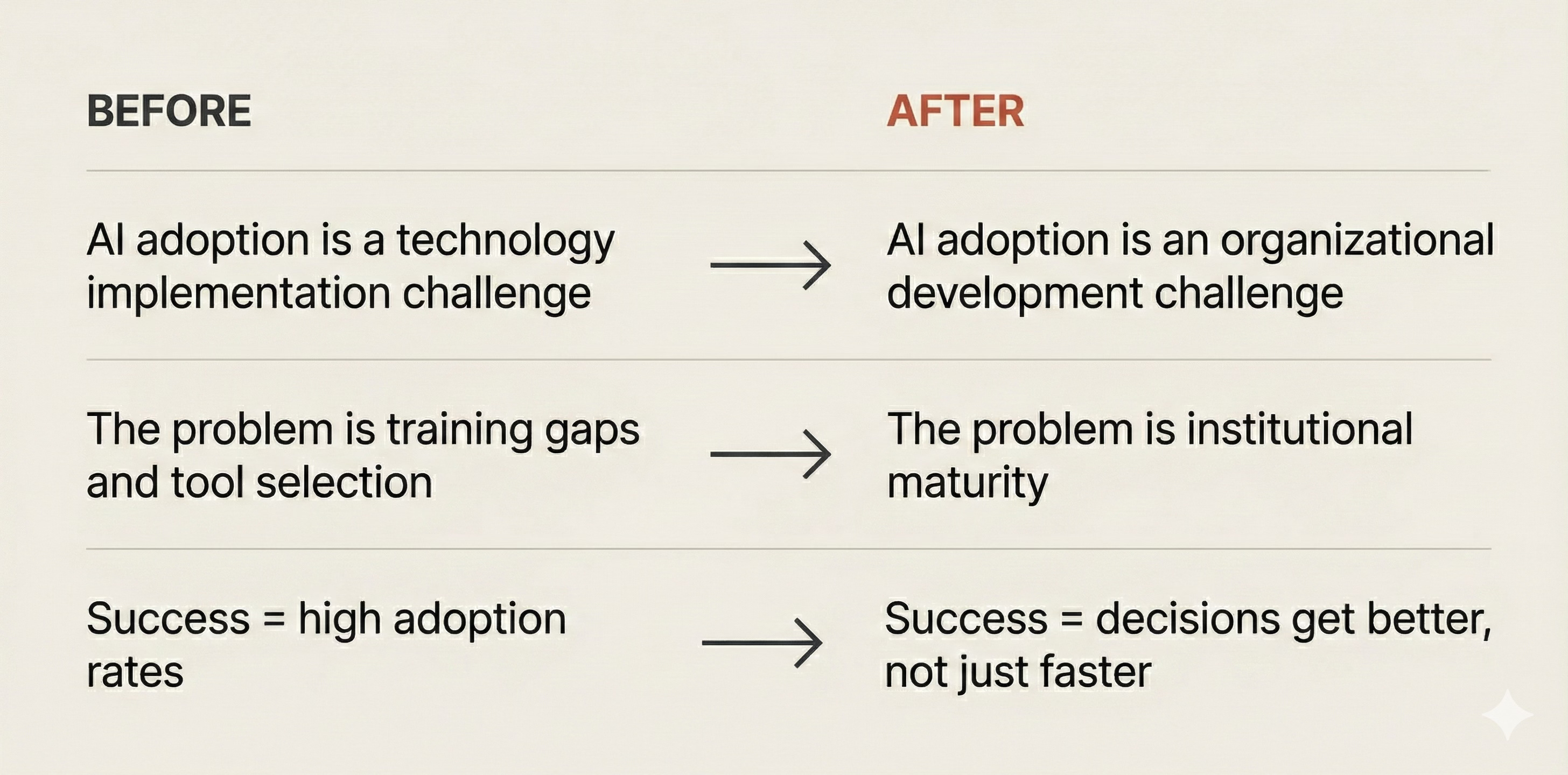 | BEFORE | | AFTER |
|---|---|---|
| AI adoption is a technology implementation challenge | → | AI adoption is an organizational development challenge |
| The problem is training gaps and tool selection | → | The problem is institutional maturity |
| Success = high adoption rates | → | Success = decisions get better, not just faster |